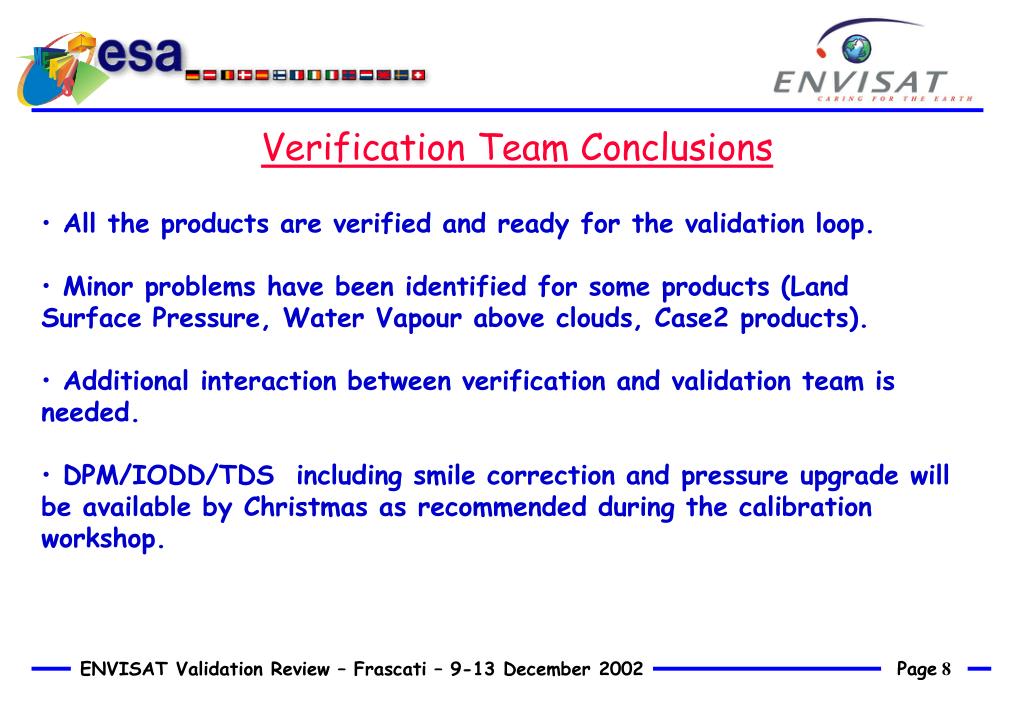 esa

ENVISAT
CARING FOR THE EARTH

Verification Team Conclusions

• All the products are verified and ready for the validation loop.

• Minor problems have been identified for some products (Land Surface Pressure, Water Vapour above clouds, Case2 products).

• Additional interaction between verification and validation team is needed.

• DPM/IODD/TDS including smile correction and pressure upgrade will be available by Christmas as recommended during the calibration workshop.

ENVISAT Validation Review – Frascati – 9-13 December 2002

Page 8